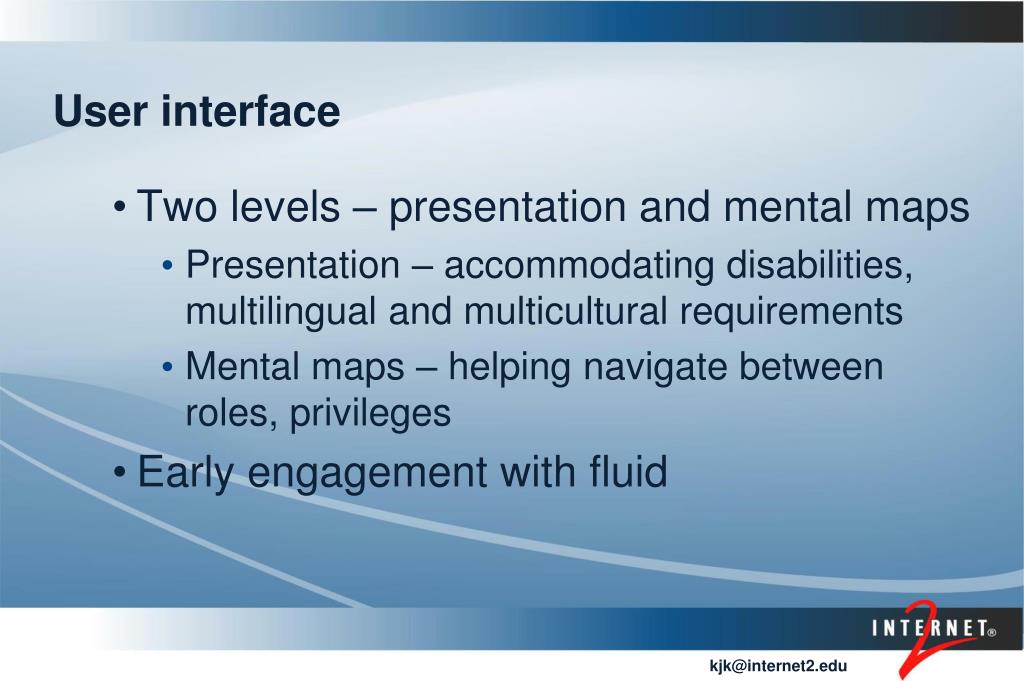 User interface

• Two levels – presentation and mental maps

• Presentation – accommodating disabilities, multilingual and multicultural requirements

• Mental maps – helping navigate between roles, privileges

• Early engagement with fluid

INTERNET® 2

kjk@internet2.edu